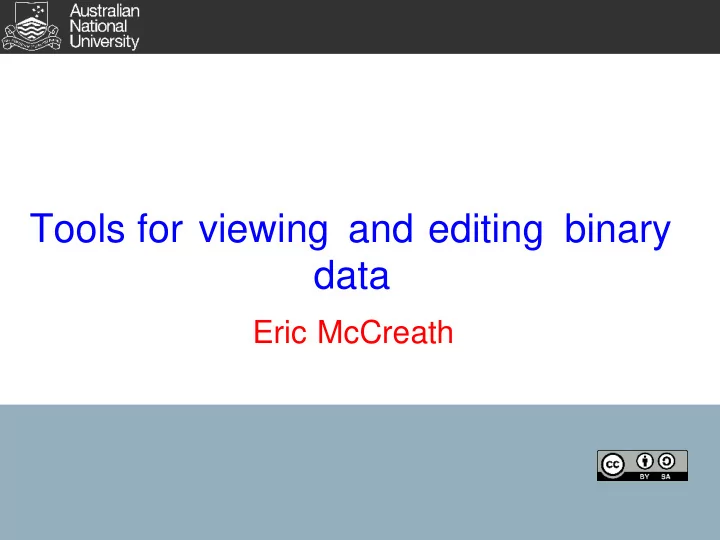 Australian National University

Tools for viewing and editing binary data

Eric McCreath

cc BY SA